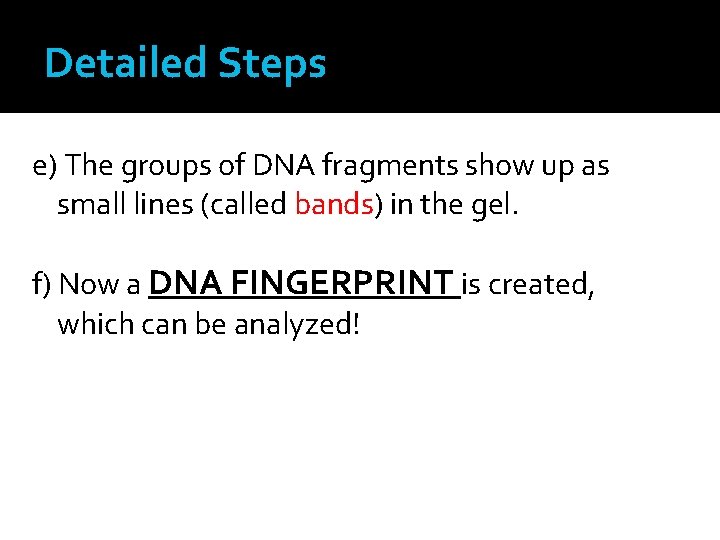 Detailed Steps

e) The groups of DNA fragments show up as small lines (called bands) in the gel.

f) Now a DNA FINGERPRINT is created, which can be analyzed!